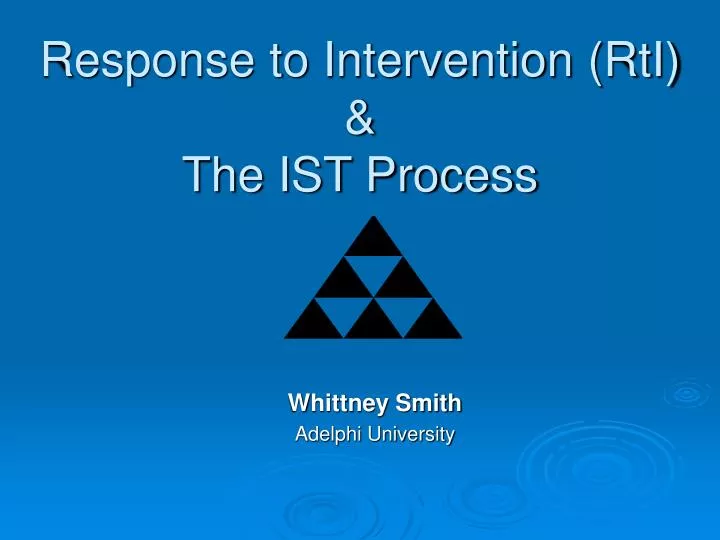 Response to Intervention (RtI)
&
The IST Process

Whittney Smith
Adelphi University